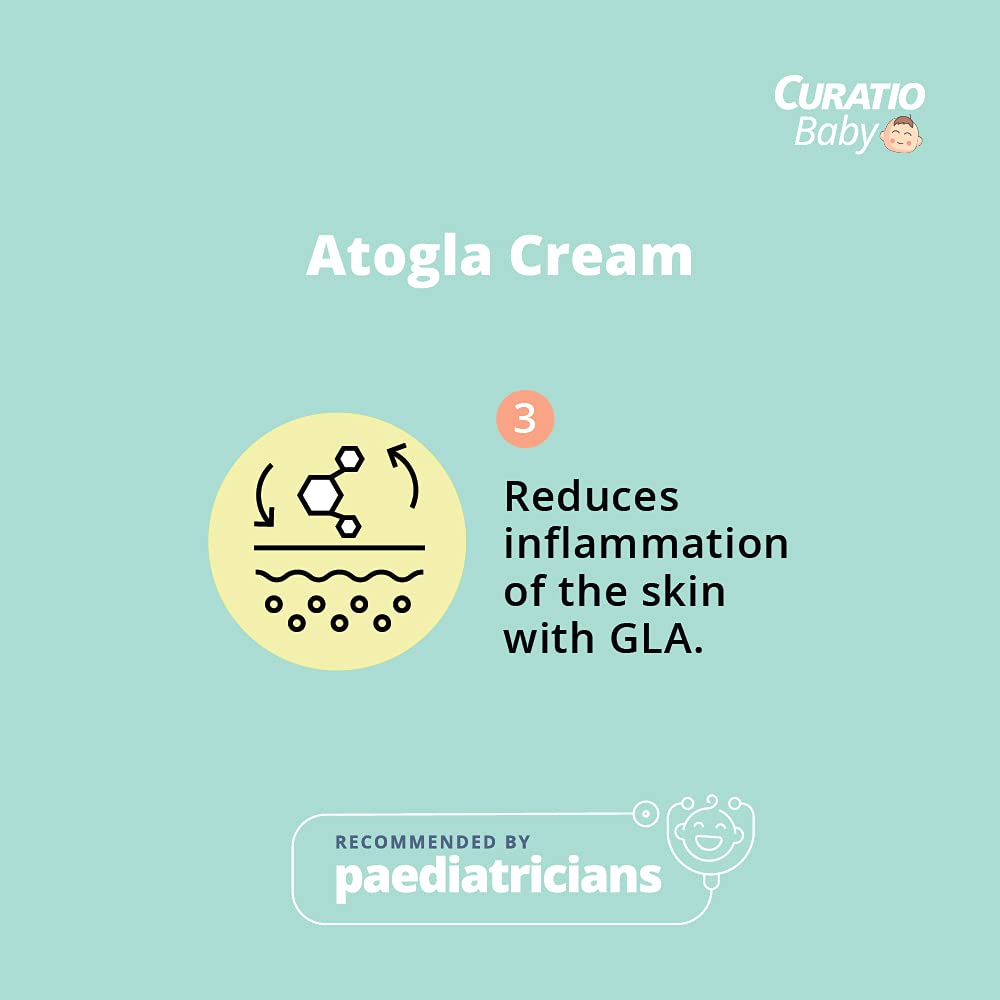 CURATIO
Baby

Atogla Cream

3

Reduces inflammation of the skin with GLA.

RECOMMENDED BY
paediatricians